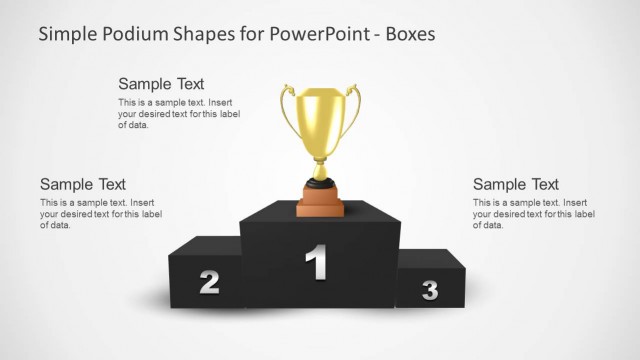 Simple Podium Shapes for PowerPoint - Boxes

Sample Text
This is a sample text. Insert your desired text for this label of data.

Sample Text
This is a sample text. Insert your desired text for this label of data.

Sample Text
This is a sample text. Insert your desired text for this label of data.

2

1

3